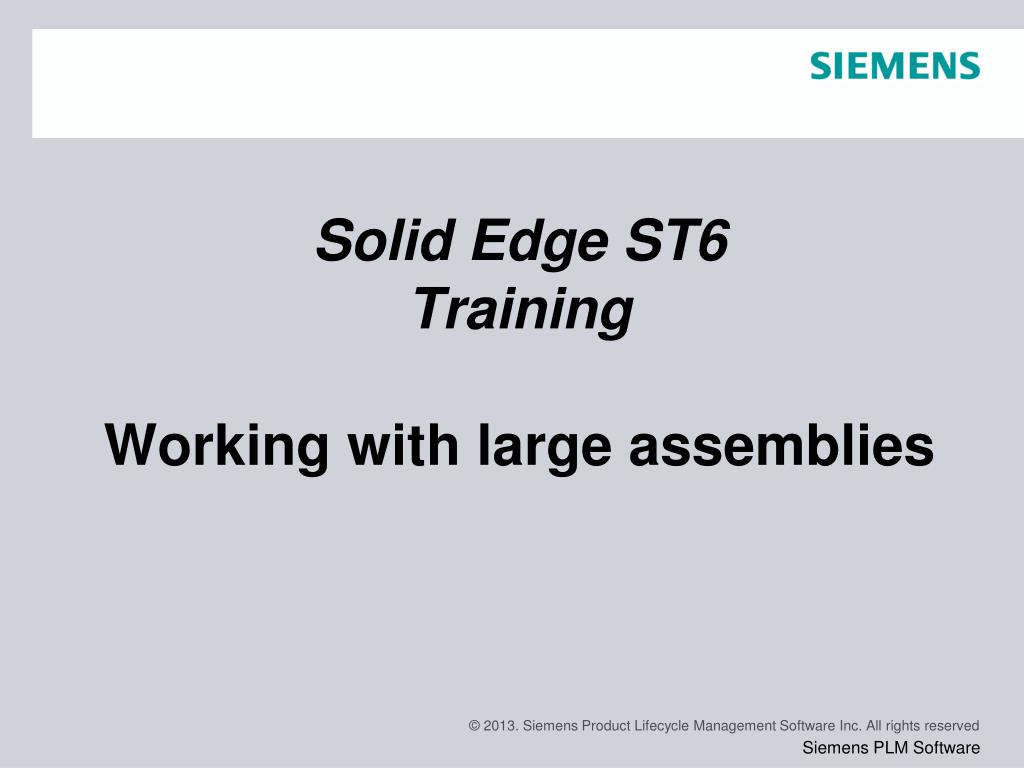 SIEMENS

Solid Edge ST6
Training

Working with large assemblies

© 2013. Siemens Product Lifecycle Management Software Inc. All rights reserved

Siemens PLM Software